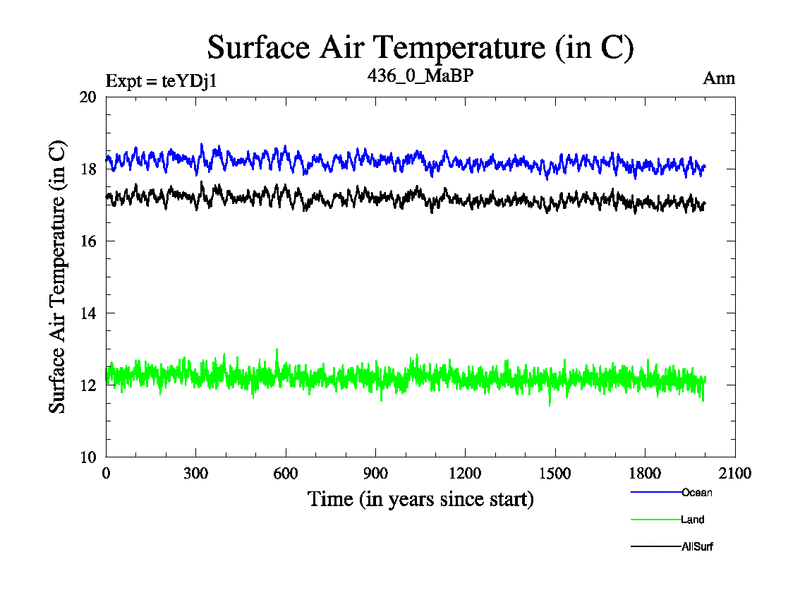 Surface Air Temperature (in C)

Expt = teYDj1

436_0_MaBP

Ann

Surface Air Temperature (in C)

20
18
16
14
12
10

0 300 600 900 1200 1500 1800 2100

Time (in years since start)

Ocean
Land
AllSurf